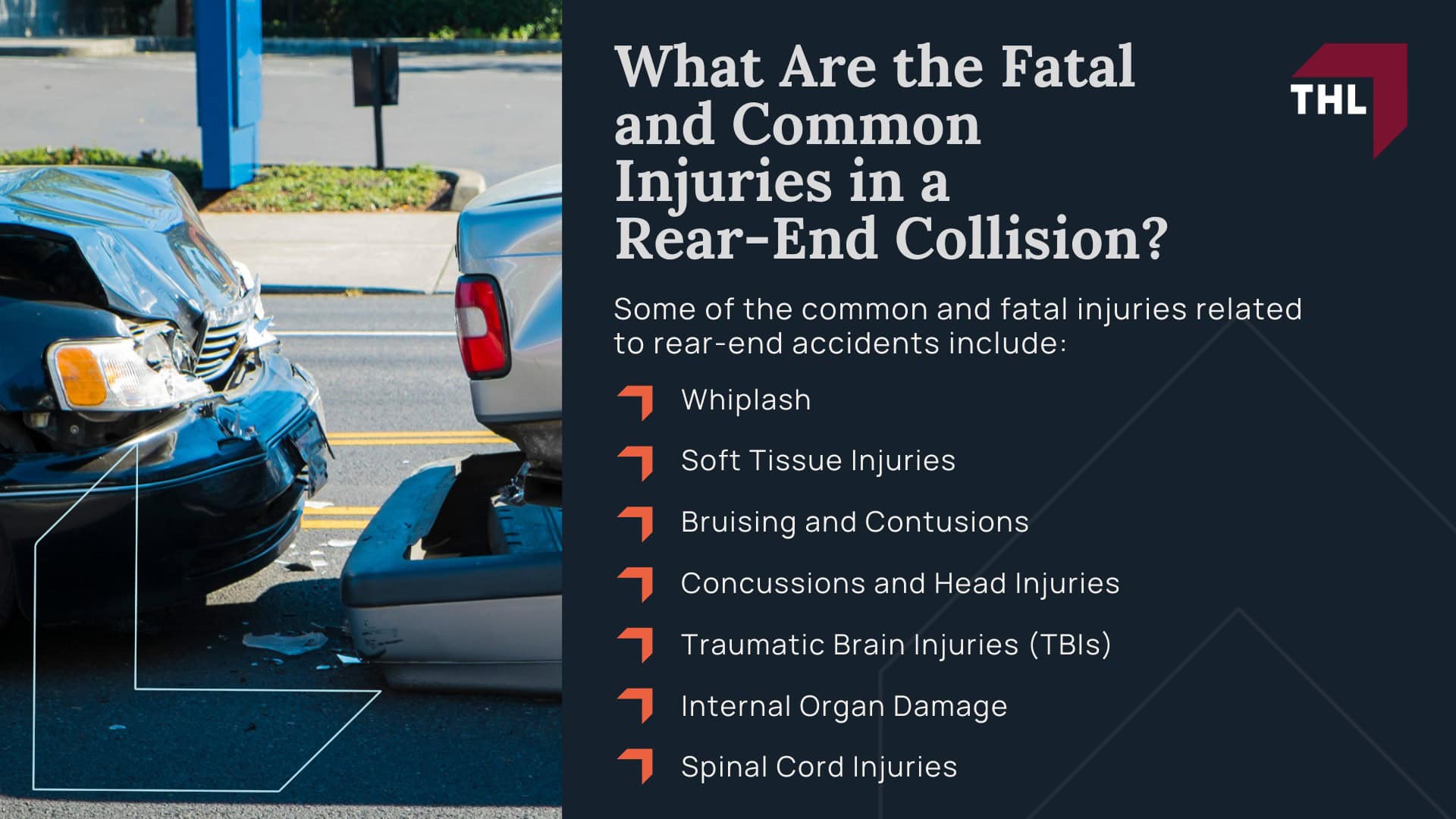 What Are the Fatal and Common Injuries in a Rear-End Collision?

THL

Some of the common and fatal injuries related to rear-end accidents include:

Whiplash

Soft Tissue Injuries

Bruising and Contusions

Concussions and Head Injuries

Traumatic Brain Injuries (TBIs)

Internal Organ Damage

Spinal Cord Injuries